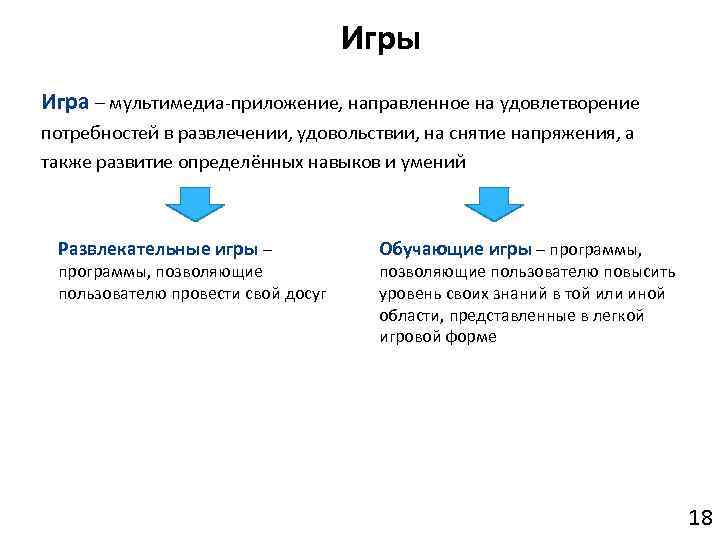 Игры

Игра – мультимедиа-приложение, направленное на удовлетворение потребностей в развлечении, удовольствии, на снятие напряжения, а также развитие определённых навыков и умений

Развлекательные игры – программы, позволяющие пользователю провести свой досуг

Обучающие игры – программы, позволяющие пользователю повысить уровень своих знаний в той или иной области, представленные в легкой игровой форме

18